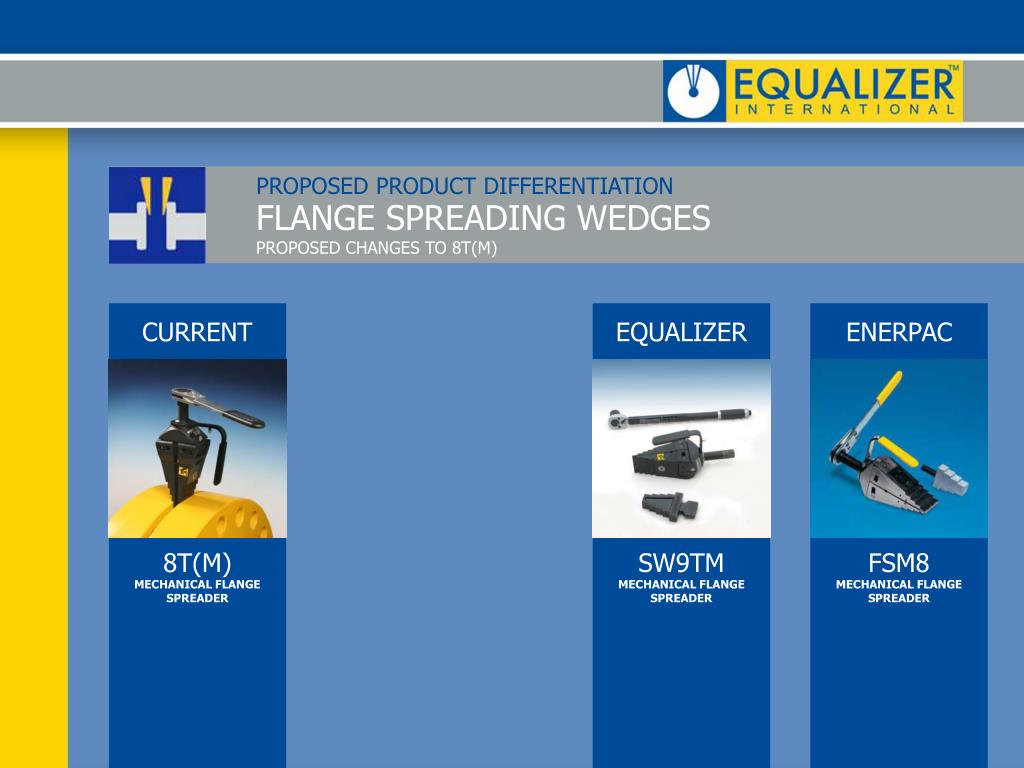 EQUALIZER™
INTERNATIONAL

PROPOSED PRODUCT DIFFERENTIATION
FLANGE SPREADING WEDGES
PROPOSED CHANGES TO 8T(M)

CURRENT

8T(M)
MECHANICAL FLANGE SPREADER

EQUALIZER

SW9TM
MECHANICAL FLANGE SPREADER

ENERPAC

FSM8
MECHANICAL FLANGE SPREADER